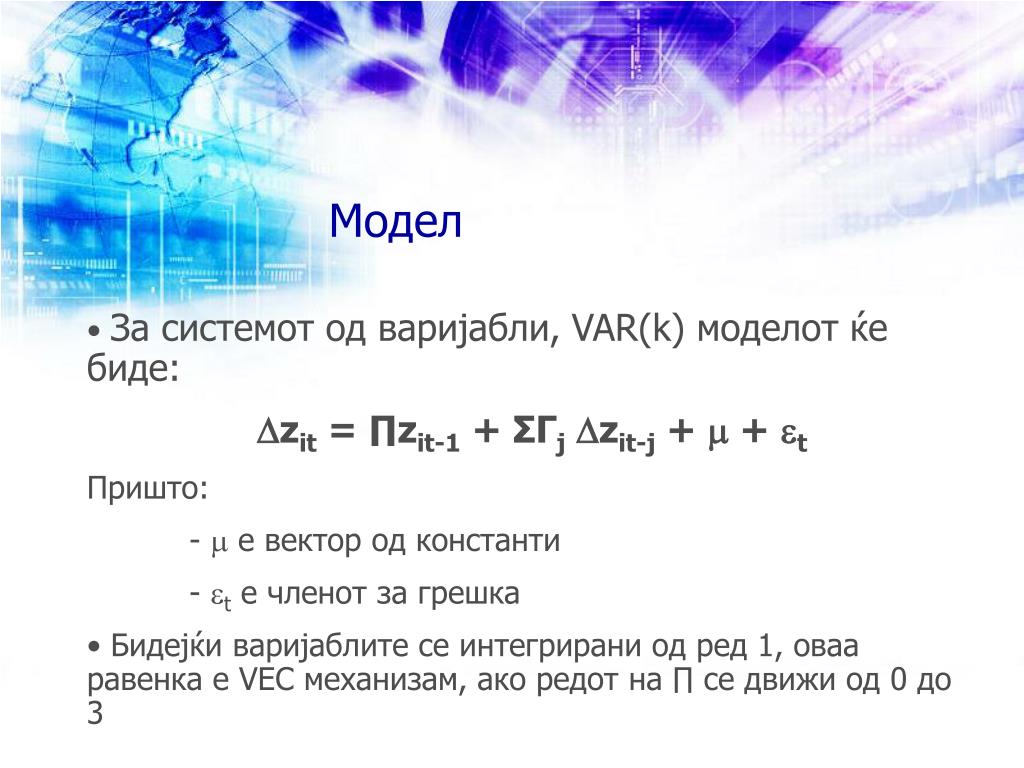 Модел

• За системот од варијабли, VAR(k) моделот ќе биде:

$\Delta z_{it} = \Pi z_{it-1} + \Sigma\Gamma_j \Delta z_{it-j} + \mu + \varepsilon_t$

Пришто:

- $\mu$ е вектор од константи

- $\varepsilon_t$ е членот за грешка

• Бидејќи варијаблите се интегрирани од ред 1, оваа равенка е VEC механизам, ако редот на П се движи од 0 до 3